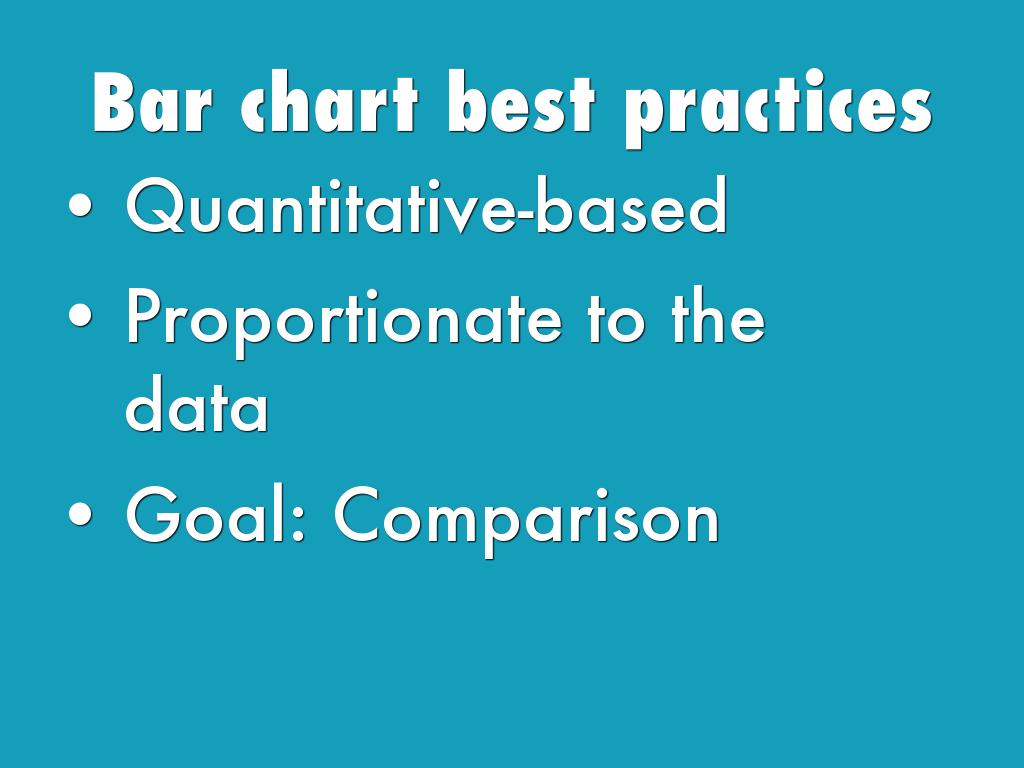 Bar chart best practices

• Quantitative-based
• Proportionate to the data
• Goal: Comparison